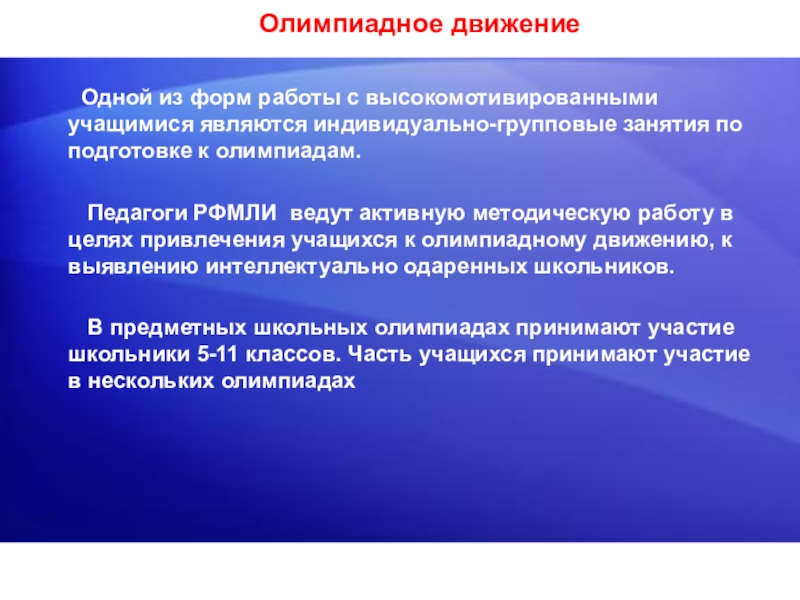 Олимпиадное движение

Одной из форм работы с высокомотивированными учащимися являются индивидуально-групповые занятия по подготовке к олимпиадам.

Педагоги РФМЛИ  ведут активную методическую работу в целях привлечения учащихся к олимпиадному движению, к выявлению интеллектуально одаренных школьников.

В предметных школьных олимпиадах принимают участие школьники 5-11 классов. Часть учащихся принимают участие в нескольких олимпиадах